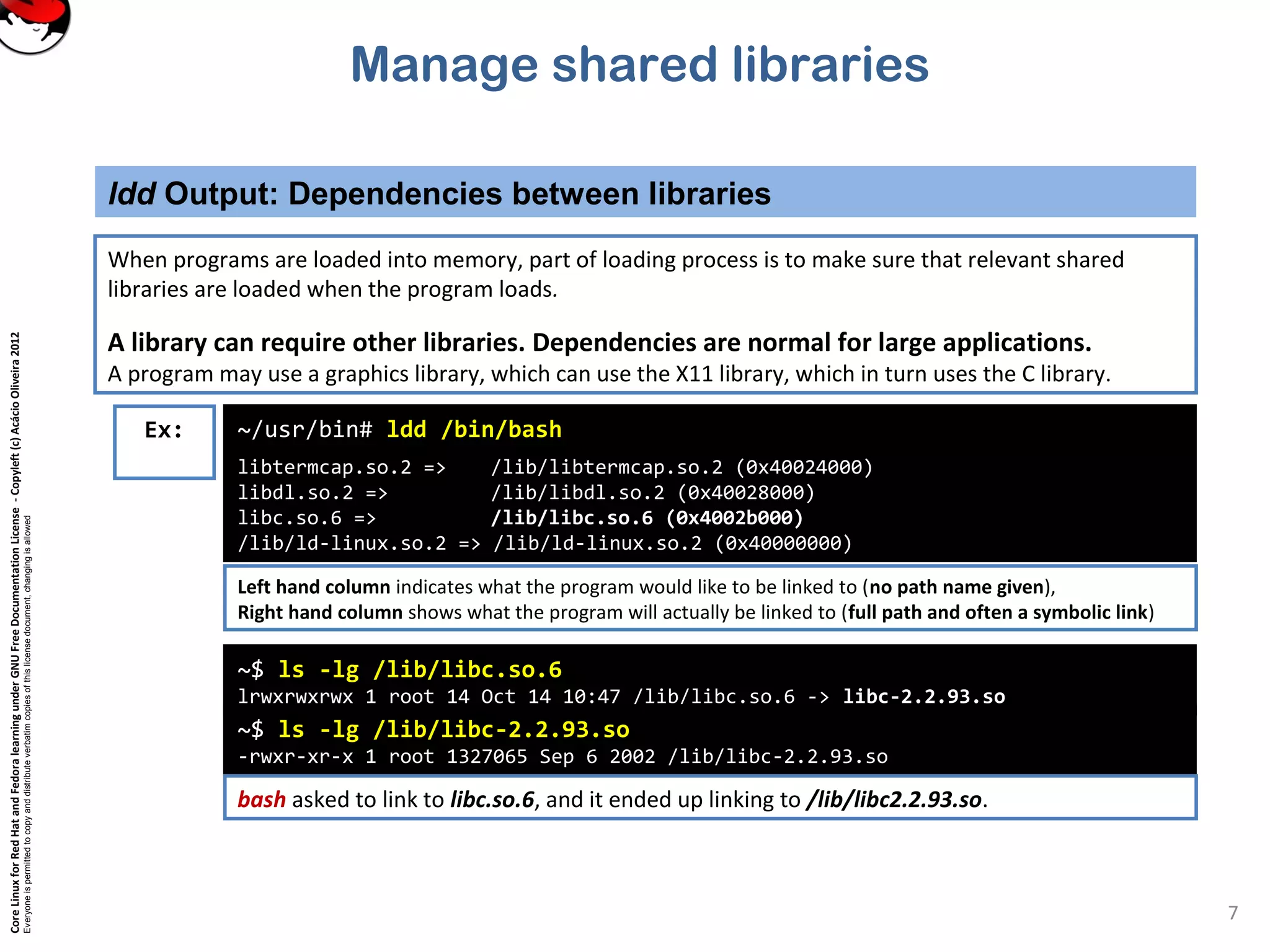 Manage shared libraries

ldd Output: Dependencies between libraries

When programs are loaded into memory, part of loading process is to make sure that relevant shared libraries are loaded when the program loads.

A library can require other libraries. Dependencies are normal for large applications.
A program may use a graphics library, which can use the X11 library, which in turn uses the C library.

Ex:

~/usr/bin# ldd /bin/bash
libtermcap.so.2 => /lib/libtermcap.so.2 (0x40024000)
libdl.so.2 => /lib/libdl.so.2 (0x40028000)
libc.so.6 => /lib/libc.so.6 (0x4002b000)
/lib/ld-linux.so.2 => /lib/ld-linux.so.2 (0x40000000)

Left hand column indicates what the program would like to be linked to (no path name given),
Right hand column shows what the program will actually be linked to (full path and often a symbolic link)

~$ ls -lg /lib/libc.so.6
lrwxrwxrwx 1 root 14 Oct 14 10:47 /lib/libc.so.6 -> libc-2.2.93.so
~$ ls -lg /lib/libc-2.2.93.so
-rwxr-xr-x 1 root 1327065 Sep 6 2002 /lib/libc-2.2.93.so

bash asked to link to libc.so.6, and it ended up linking to /lib/libc2.2.93.so.

Core Linux for Red Hat and Fedora learning under GNU Free Documentation License - Copyleft (c) Acácio Oliveira 2012
Everyone is permitted to copy and distribute verbatim copies of this license document, changing is allowed

7